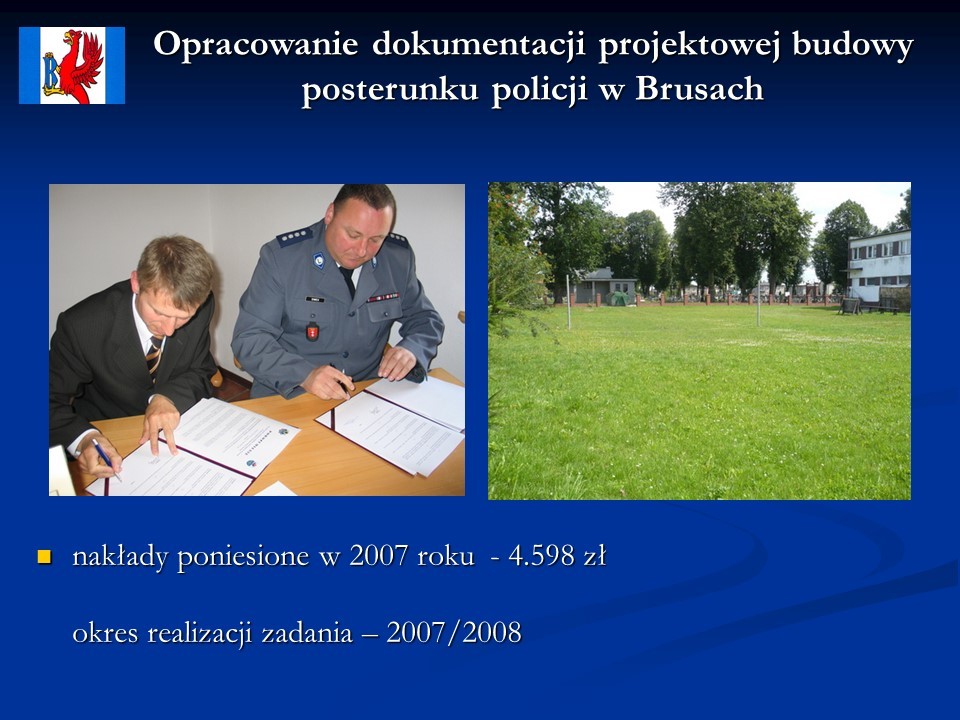 Opracowanie dokumentacji projektowej budowy posterunku policji w Brusach

nakłady poniesione w 2007 roku - 4.598 zł

okres realizacji zadania – 2007/2008